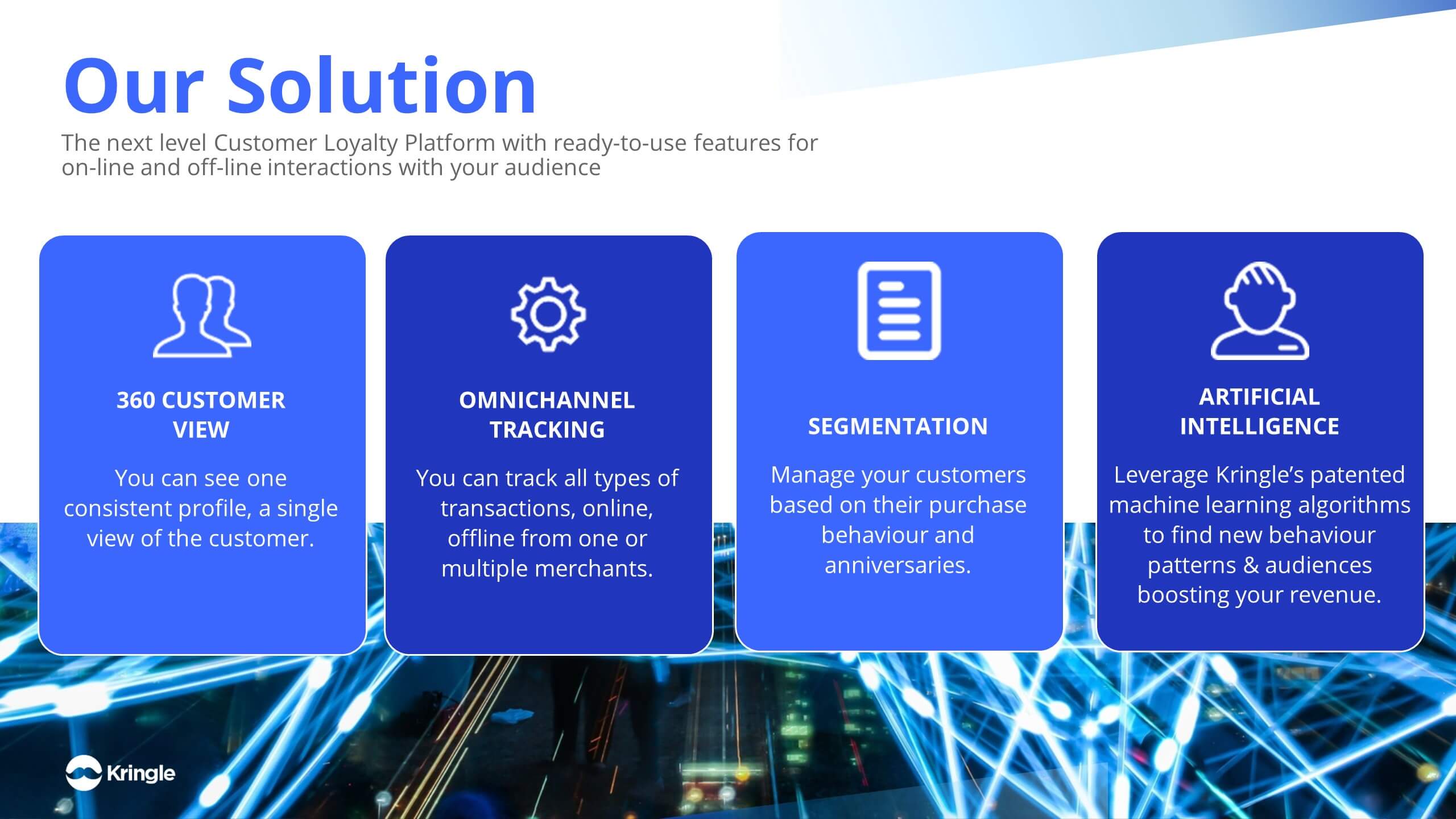 Our Solution

The next level Customer Loyalty Platform with ready-to-use features for on-line and off-line interactions with your audience

360 CUSTOMER VIEW

You can see one consistent profile, a single view of the customer.

OMNICHANNEL TRACKING

You can track all types of transactions, online, offline from one or multiple merchants.

SEGMENTATION

Manage your customers based on their purchase behaviour and anniversaries.

ARTIFICIAL INTELLIGENCE

Leverage Kringle's patented machine learning algorithms to find new behaviour patterns & audiences boosting your revenue.

Kringle